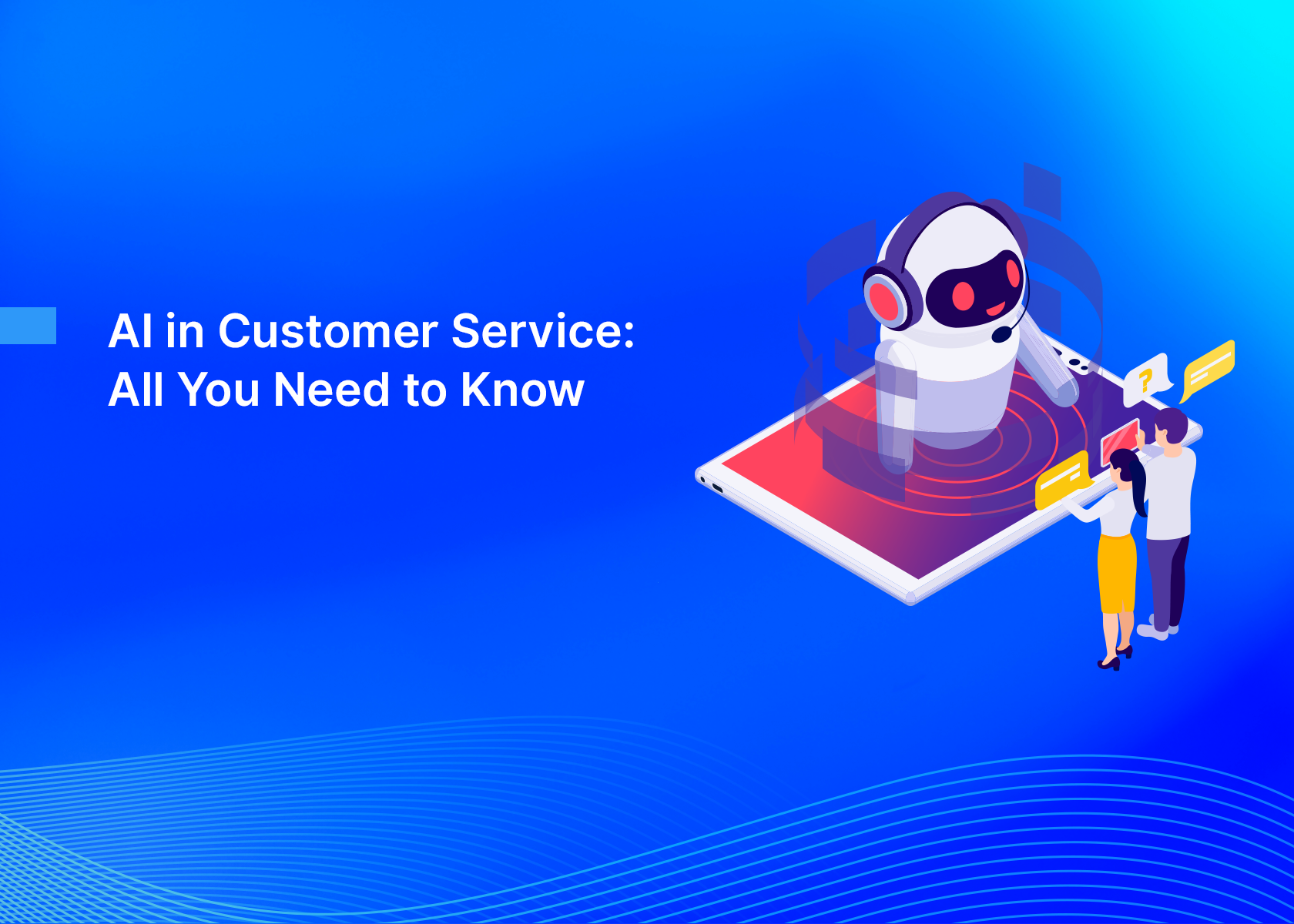 AI in Customer Service:
All You Need to Know

?